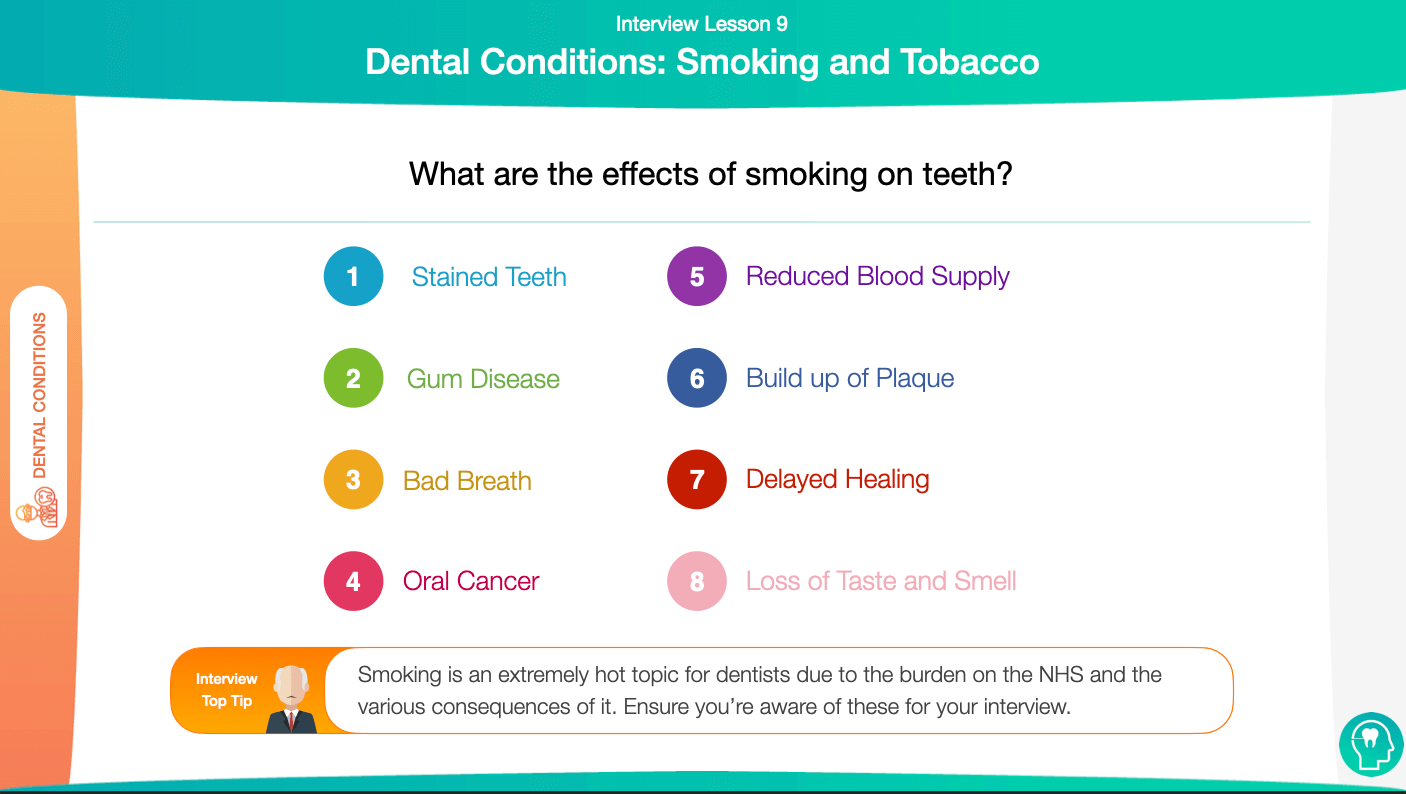 Interview Lesson 9
Dental Conditions: Smoking and Tobacco

DENTAL CONDITIONS

What are the effects of smoking on teeth?

1 Stained Teeth
2 Gum Disease
3 Bad Breath
4 Oral Cancer
5 Reduced Blood Supply
6 Build up of Plaque
7 Delayed Healing
8 Loss of Taste and Smell

Interview Top Tip

Smoking is an extremely hot topic for dentists due to the burden on the NHS and the various consequences of it. Ensure you're aware of these for your interview.